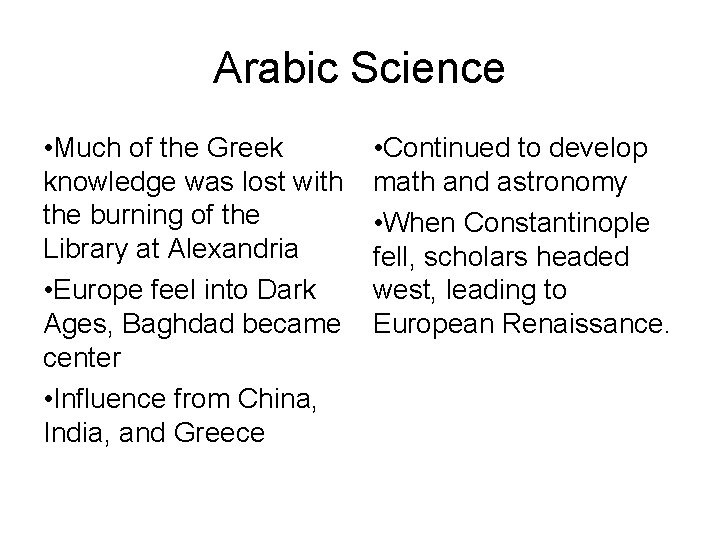 Arabic Science

•Much of the Greek knowledge was lost with the burning of the Library at Alexandria

•Europe feel into Dark Ages, Baghdad became center

•Influence from China, India, and Greece

•Continued to develop math and astronomy

•When Constantinople fell, scholars headed west, leading to European Renaissance.